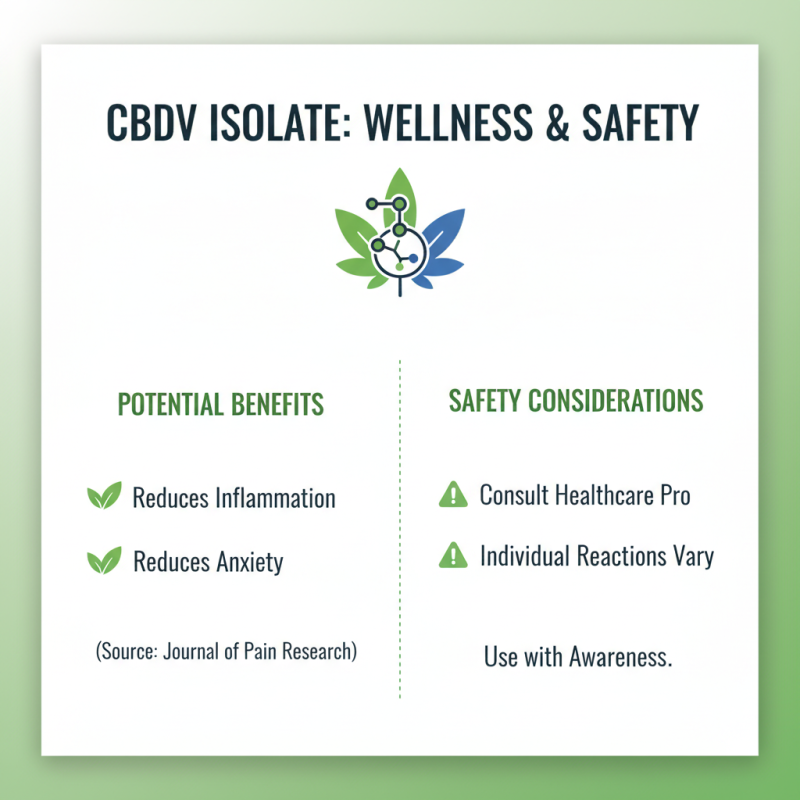 CBDV ISOLATE: WELLNESS & SAFETY

POTENTIAL BENEFITS

Reduces Inflammation

Reduces Anxiety

(Source: Journal of Pain Research)

SAFETY CONSIDERATIONS

Consult Healthcare Pro

Individual Reactions Vary

Use with Awareness.